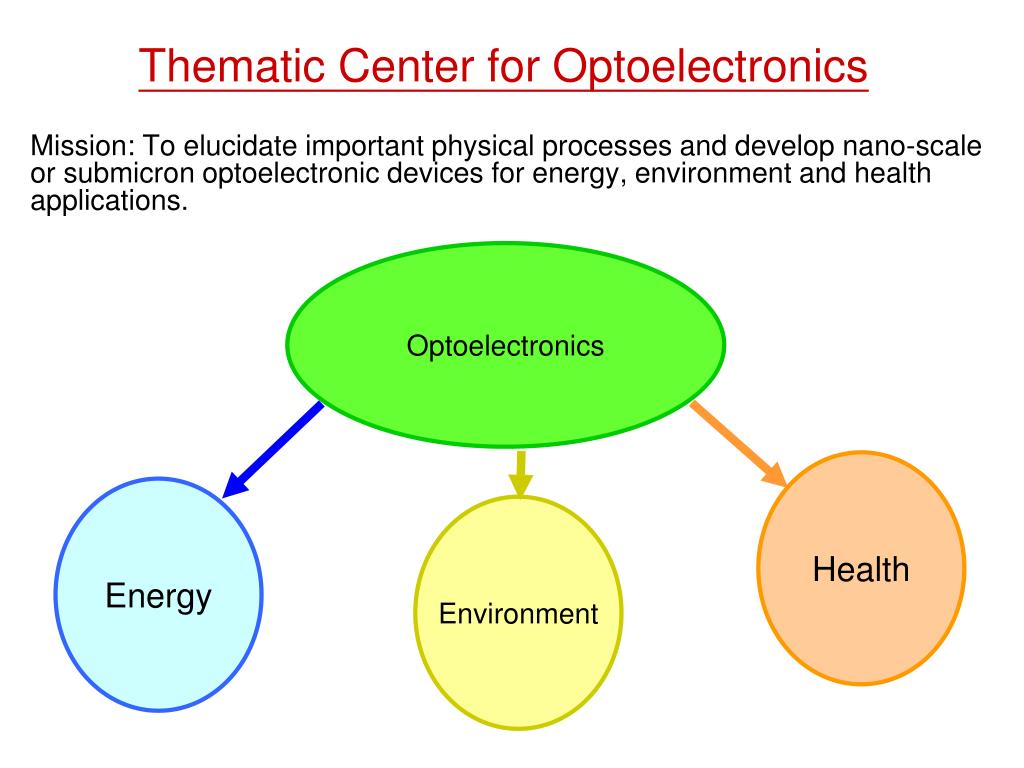 Thematic Center for Optoelectronics

Mission: To elucidate important physical processes and develop nano-scale or submicron optoelectronic devices for energy, environment and health applications.

Optoelectronics

Energy

Environment

Health